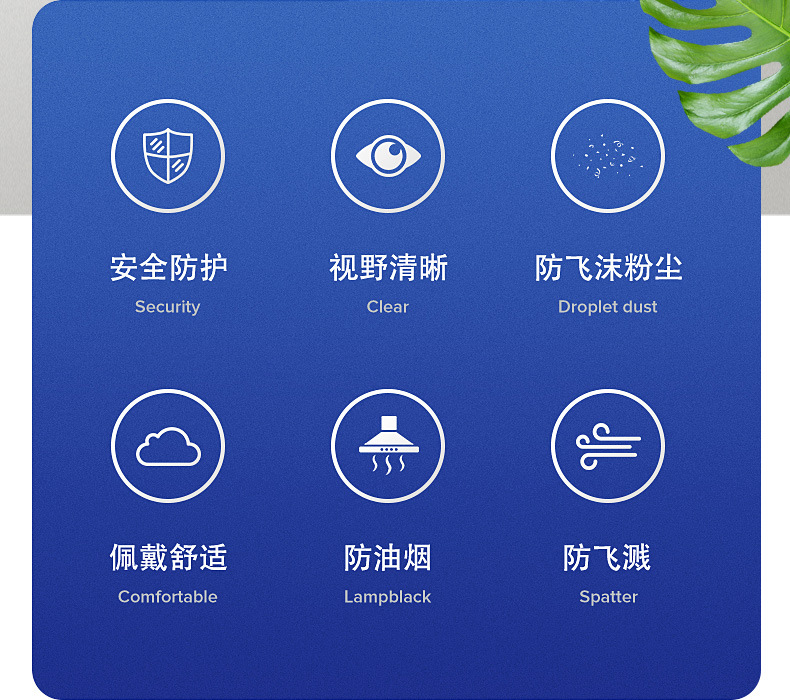 安全防护
Security

视野清晰
Clear

防飞沫粉尘
Droplet dust

佩戴舒适
Comfortable

防油烟
Lampblack

防飞溅
Spatter